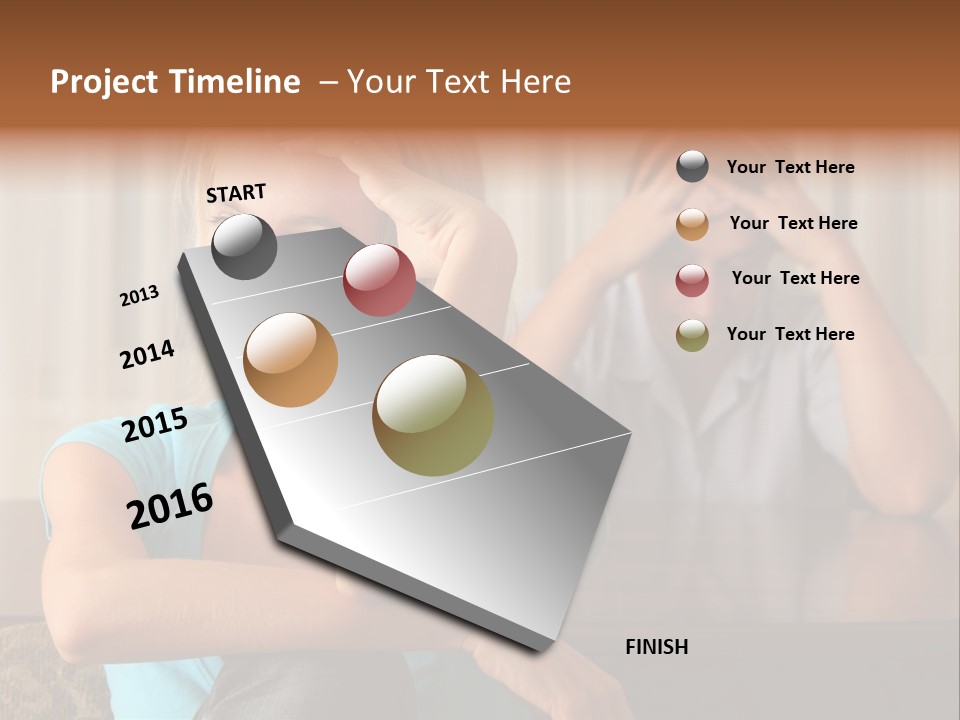 Project Timeline – Your Text Here

START

2013

2014

2015

2016

FINISH

Your Text Here

Your Text Here

Your Text Here

Your Text Here